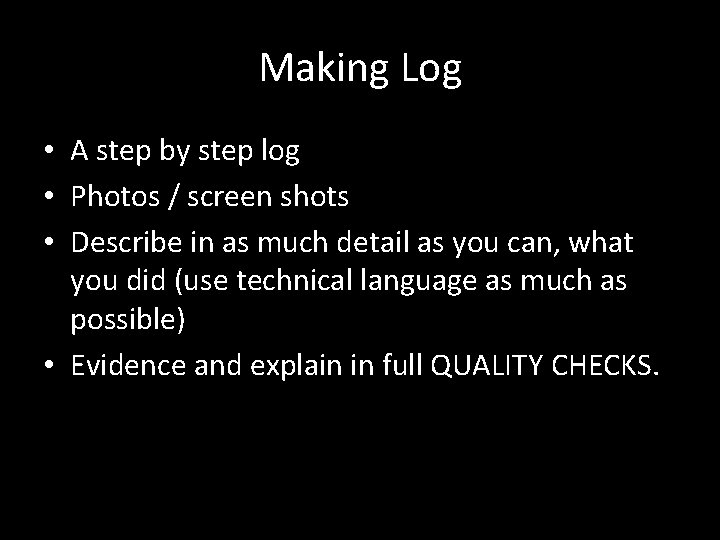 Making Log

• A step by step log
• Photos / screen shots
• Describe in as much detail as you can, what you did (use technical language as much as possible)
• Evidence and explain in full QUALITY CHECKS.